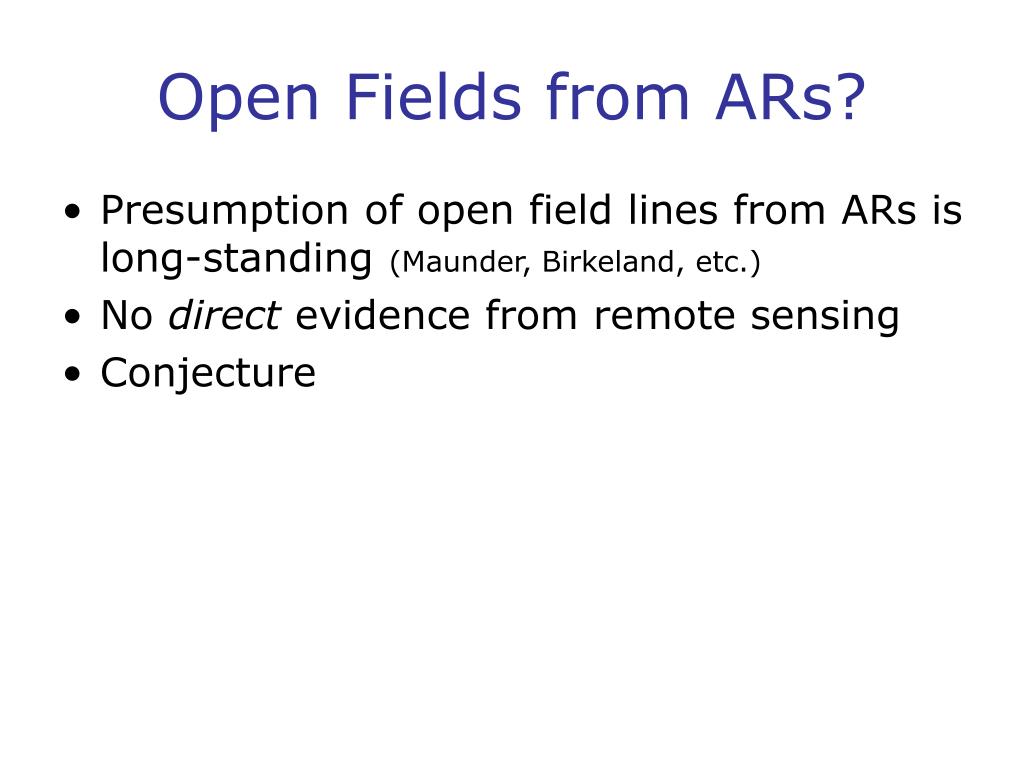 Open Fields from ARs?

• Presumption of open field lines from ARs is long-standing (Maunder, Birkeland, etc.)
• No direct evidence from remote sensing
• Conjecture